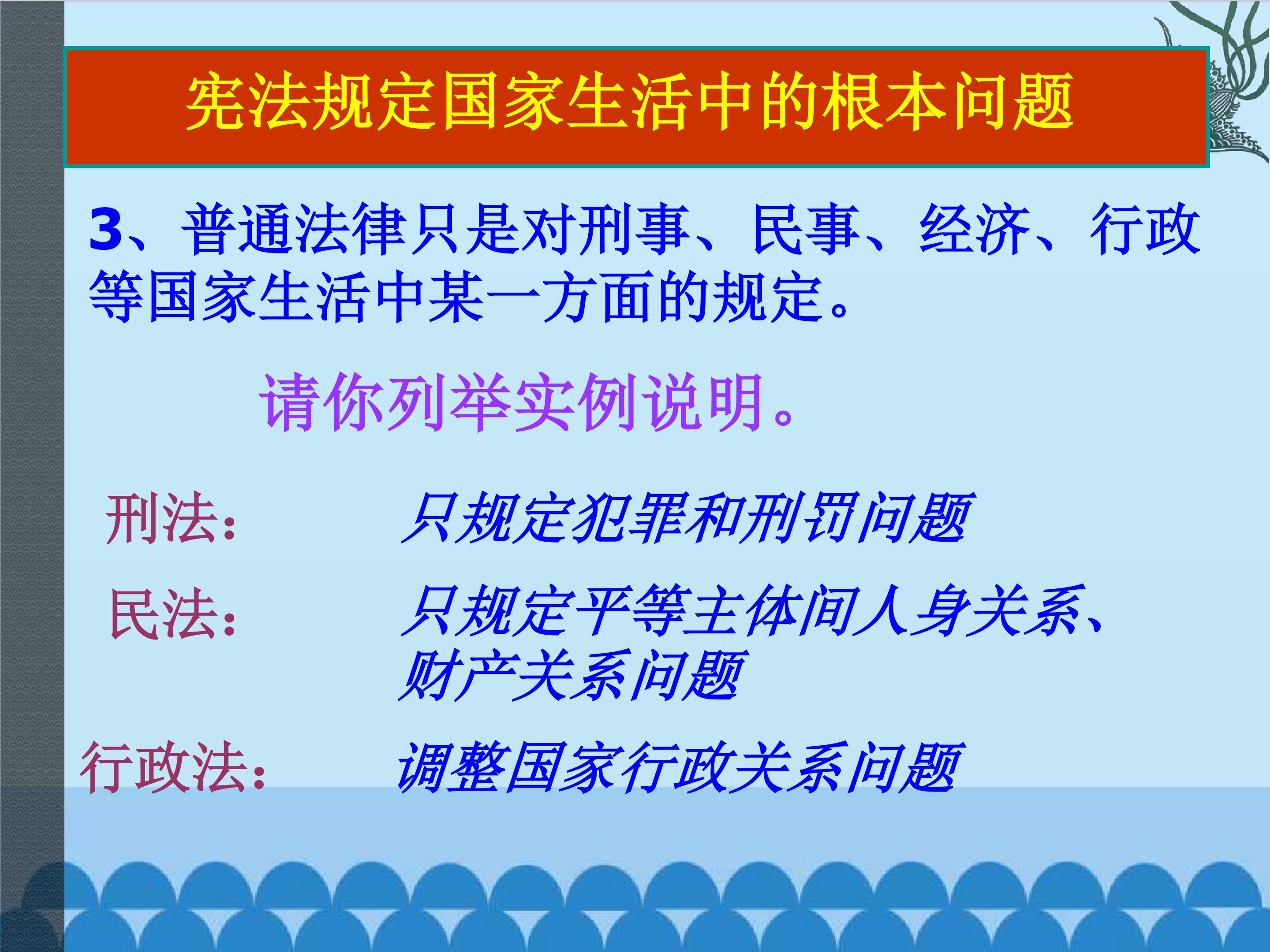 宪法规定国家生活中的根本问题

3、普通法律只是对刑事、民事、经济、行政等国家生活中某一方面的规定。

请你列举实例说明。

刑法： 只规定犯罪和刑罚问题

民法： 只规定平等主体间人身关系、财产关系问题

行政法： 调整国家行政关系问题